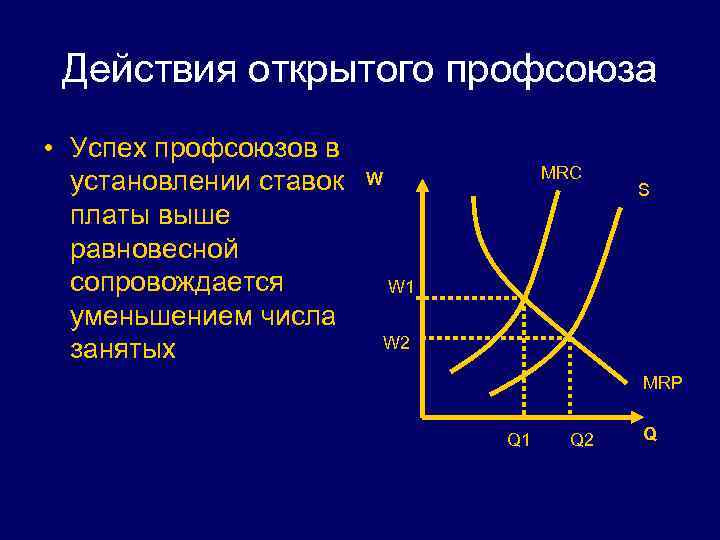 Действия открытого профсоюза

• Успех профсоюзов в установлении ставок платы выше равновесной сопровождается уменьшением числа занятых

W
MRC
S
W1
W2
MRP
Q1
Q2
Q